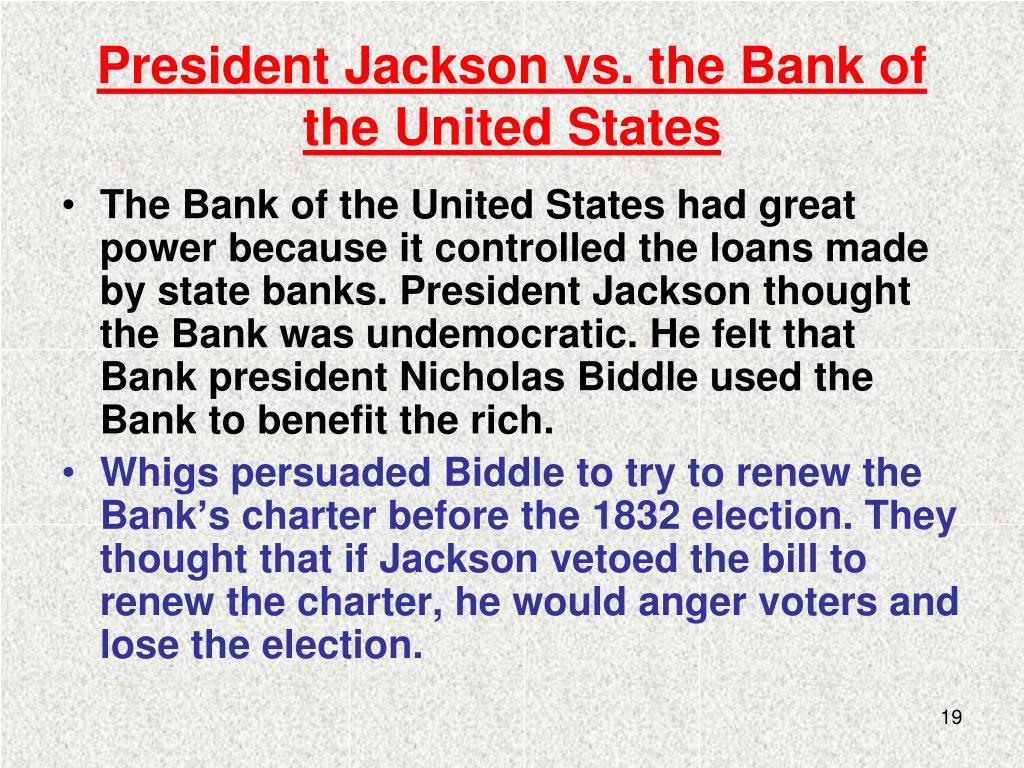 President Jackson vs. the Bank of the United States

• The Bank of the United States had great power because it controlled the loans made by state banks. President Jackson thought the Bank was undemocratic. He felt that Bank president Nicholas Biddle used the Bank to benefit the rich.

• Whigs persuaded Biddle to try to renew the Bank's charter before the 1832 election. They thought that if Jackson vetoed the bill to renew the charter, he would anger voters and lose the election.

19